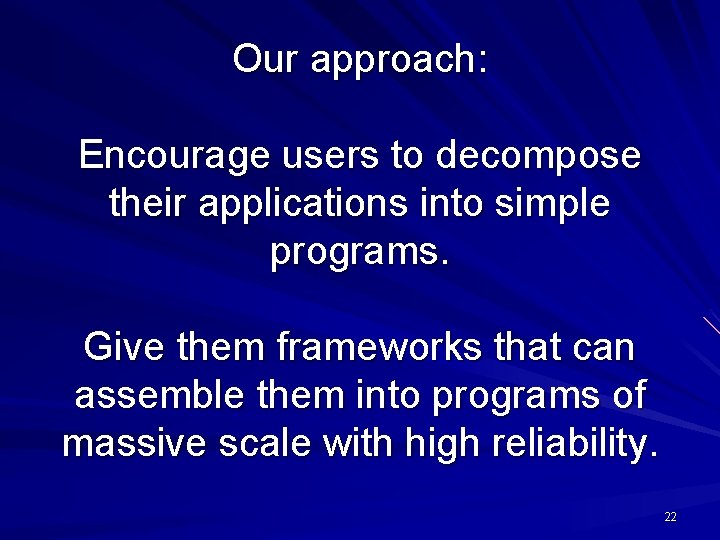 Our approach:

Encourage users to decompose their applications into simple programs.

Give them frameworks that can assemble them into programs of massive scale with high reliability.

22